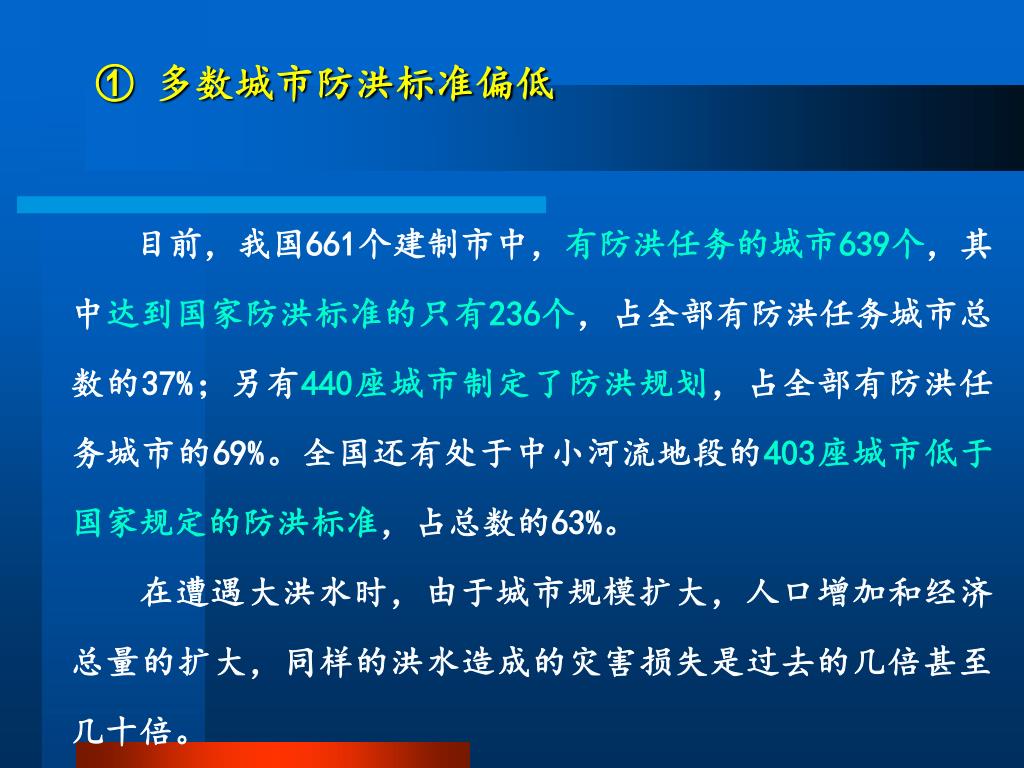 ① 多数城市防洪标准偏低

目前，我国661个建制市中，有防洪任务的城市639个，其中达到国家防洪标准的只有236个，占全部有防洪任务城市总数的37%；另有440座城市制定了防洪规划，占全部有防洪任务城市的69%。全国还有处于中小河流地段的403座城市低于国家规定的防洪标准，占总数的63%。

在遭遇大洪水时，由于城市规模扩大，人口增加和经济总量的扩大，同样的洪水造成的灾害损失是过去的几倍甚至几十倍。